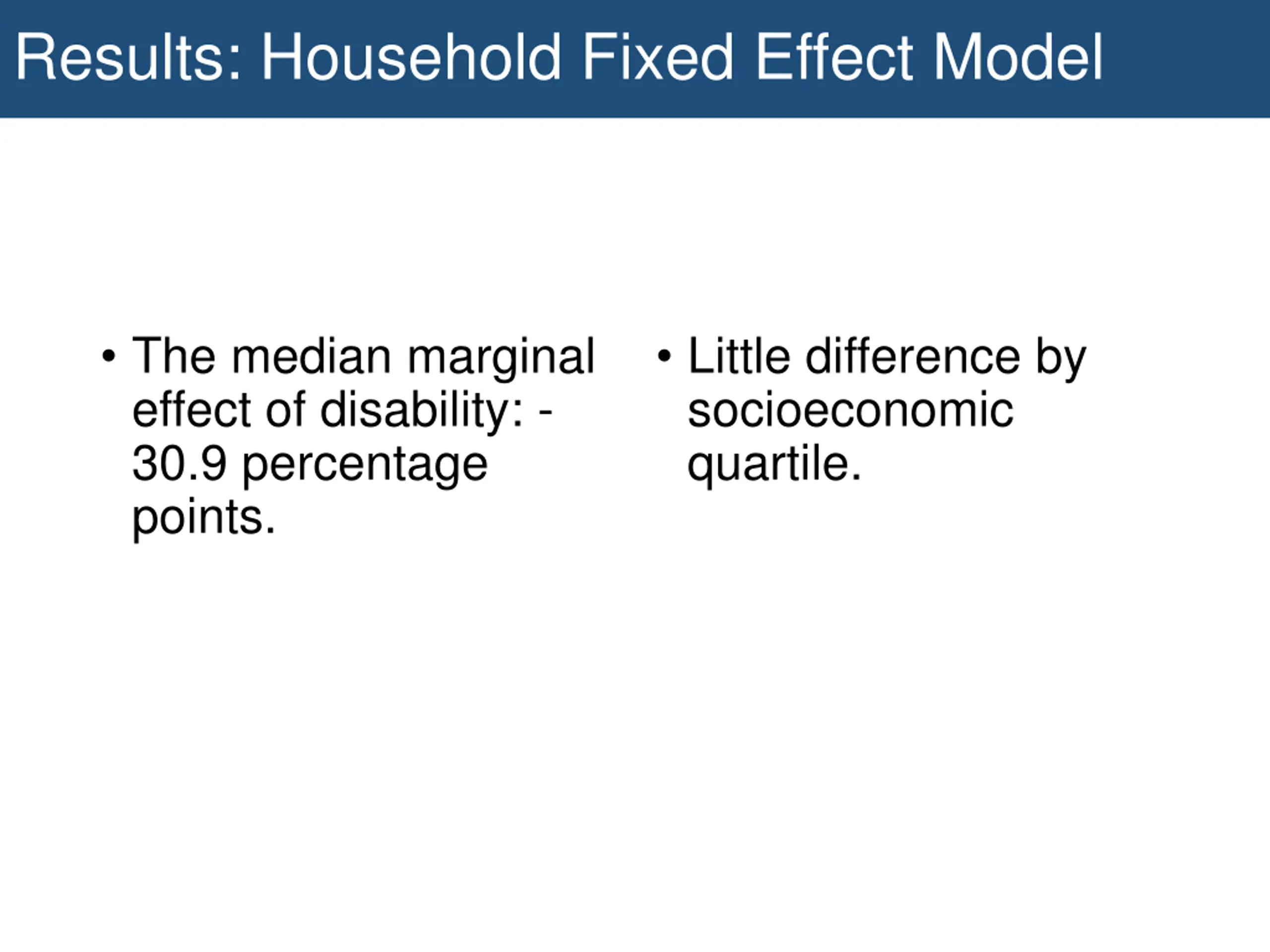 Results: Household Fixed Effect Model

• The median marginal effect of disability: -30.9 percentage points.

• Little difference by socioeconomic quartile.